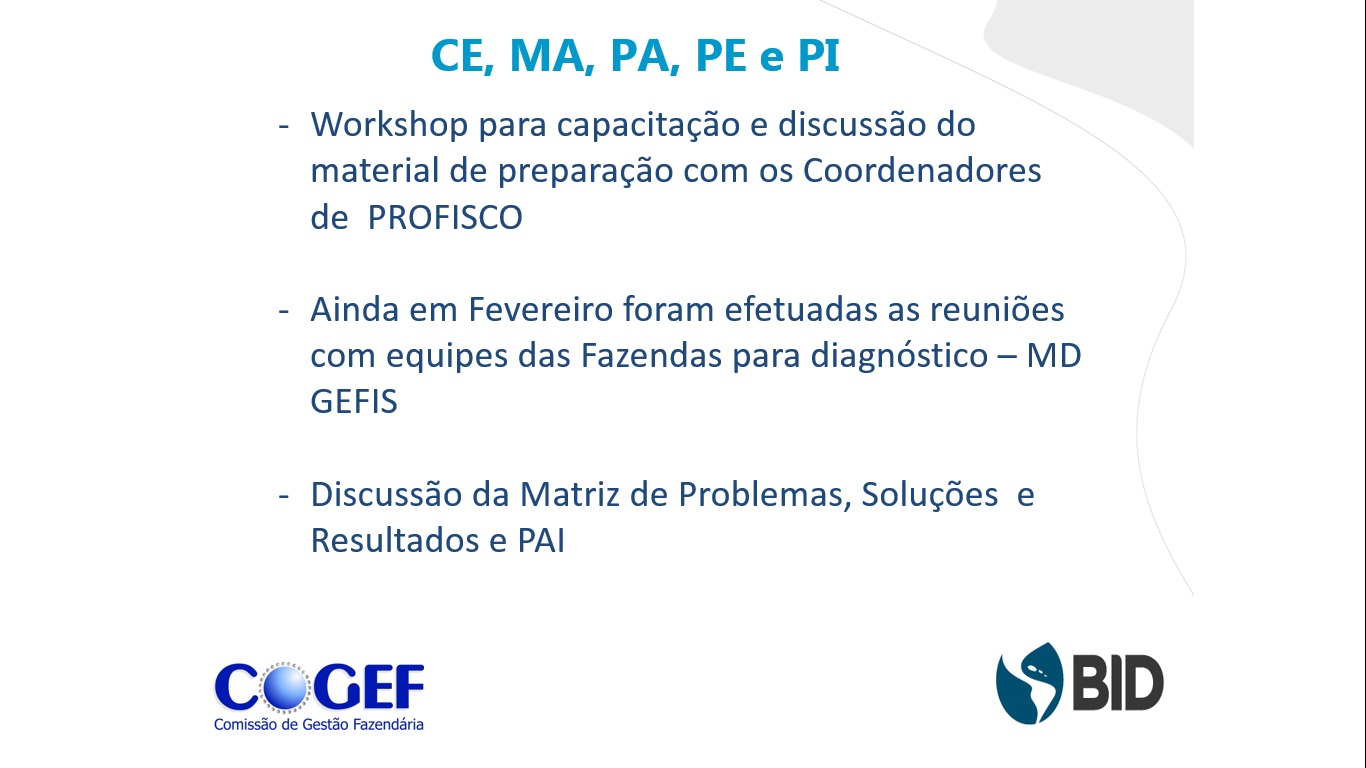 CE, MA, PA, PE e PI

- Workshop para capacitação e discussão do material de preparação com os Coordenadores de PROFISCO

- Ainda em Fevereiro foram efetuadas as reuniões com equipes das Fazendas para diagnóstico – MD GEFIS

- Discussão da Matriz de Problemas, Soluções e Resultados e PAI

COGEF
Comissão de Gestão Fazendária

BID